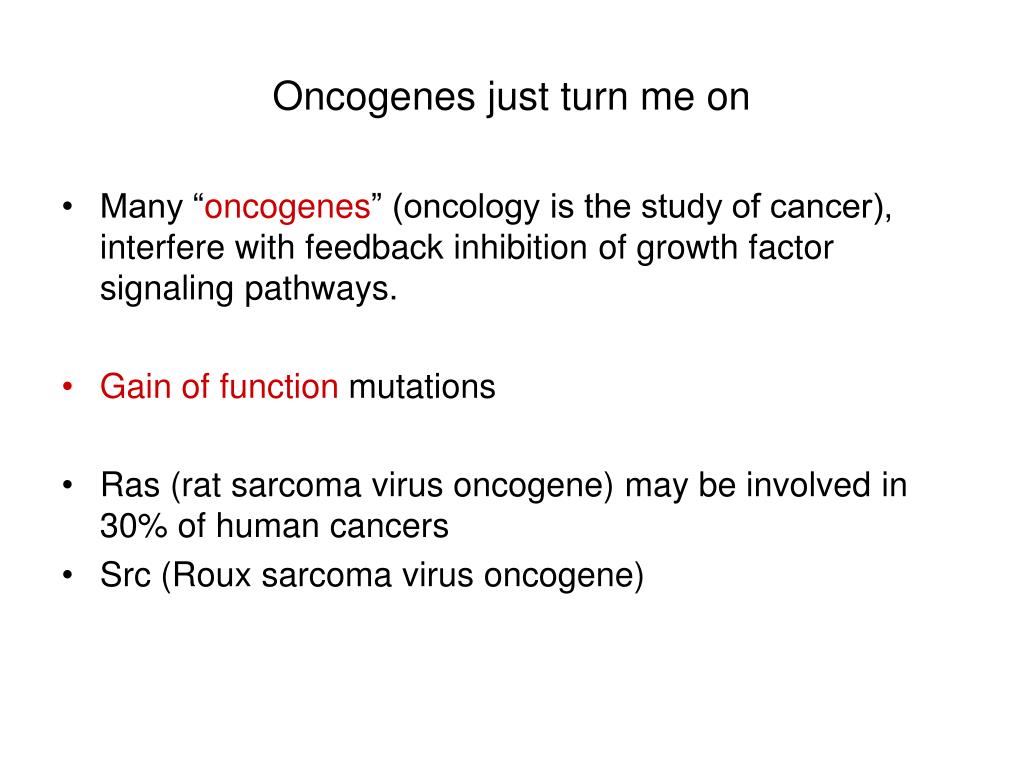 Oncogenes just turn me on

• Many “oncogenes” (oncology is the study of cancer), interfere with feedback inhibition of growth factor signaling pathways.

• Gain of function mutations

• Ras (rat sarcoma virus oncogene) may be involved in 30% of human cancers
• Src (Roux sarcoma virus oncogene)